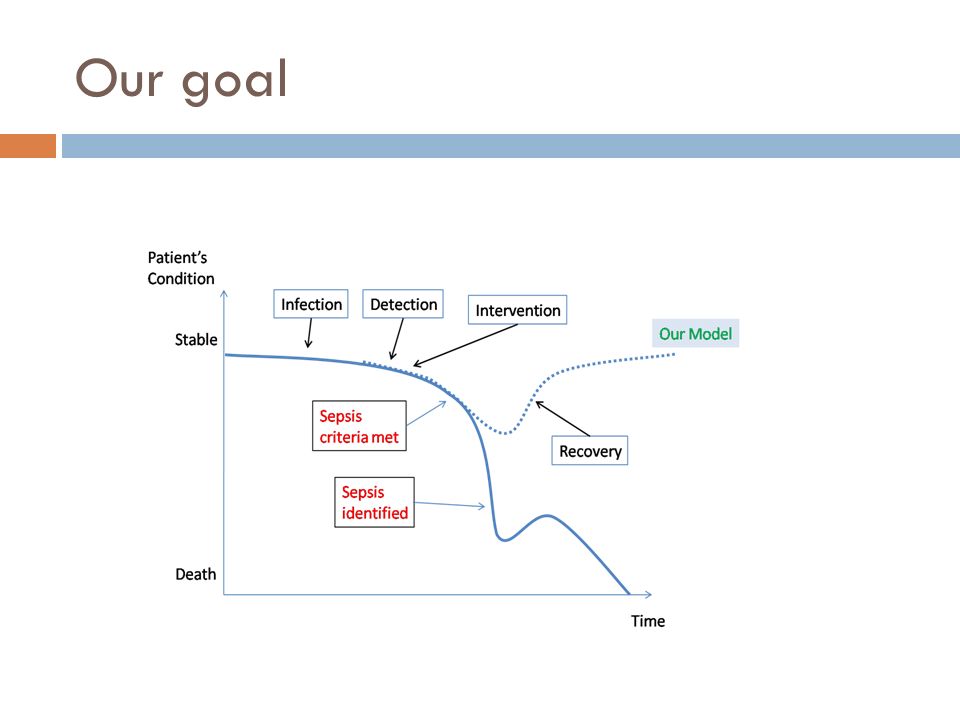 Our goal

Patient's Condition

Stable

Death

Time

Infection

Detection

Intervention

Our Model

Sepsis criteria met

Recovery

Sepsis identified